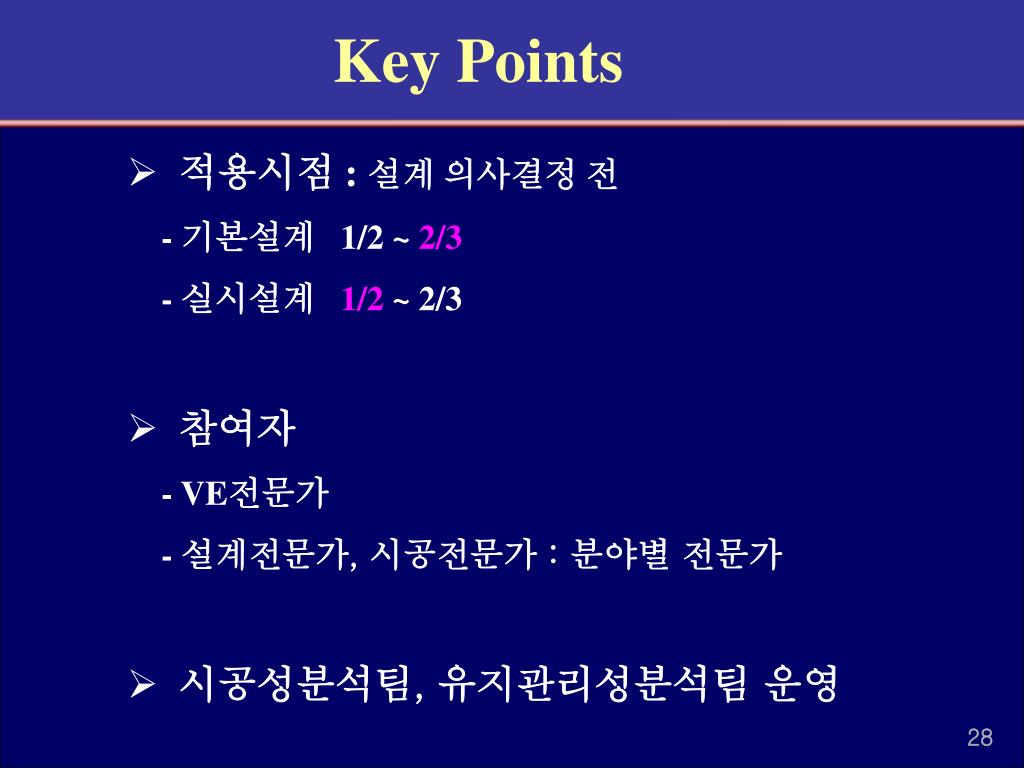 Key Points

➢ 적용시점 : 설계 의사결정 전

- 기본설계 1/2 ~ 2/3

- 실시설계 1/2 ~ 2/3

➢ 참여자

- VE전문가

- 설계전문가, 시공전문가 : 분야별 전문가

➢ 시공성분석팀, 유지관리성분석팀 운영

28